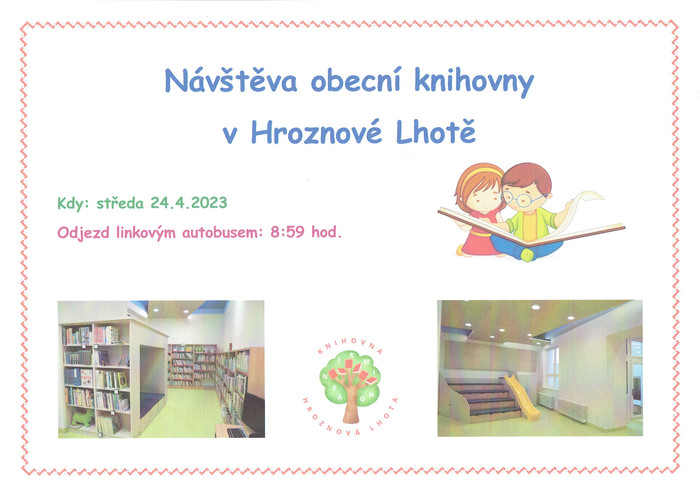 Návštěva obecní knihovny v Hroznové Lhotě

Kdy: středa 24.4.2023

Odjezd linkovým autobusem: 8:59 hod.

KNIHOVNA

HROZNOVÁ LHOTA